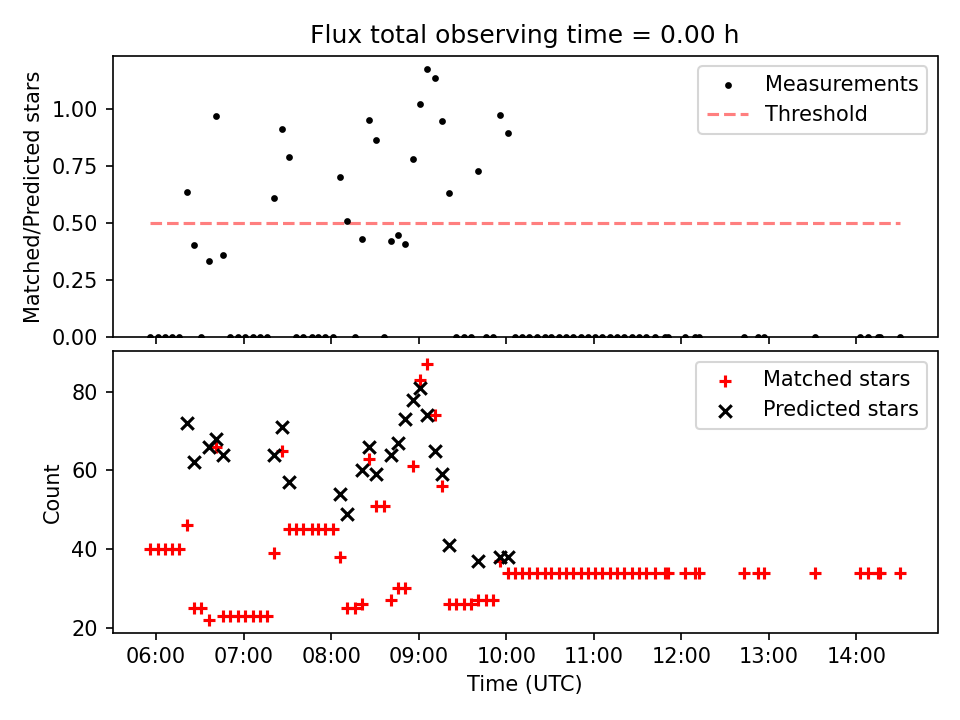 Flux total observing time = 0.00 h

Matched/Predicted stars

1.00
0.75
0.50
0.25
0.00

Measurements
Threshold

Count

80
60
40
20

Matched stars
Predicted stars

06:00 07:00 08:00 09:00 10:00 11:00 12:00 13:00 14:00

Time (UTC)